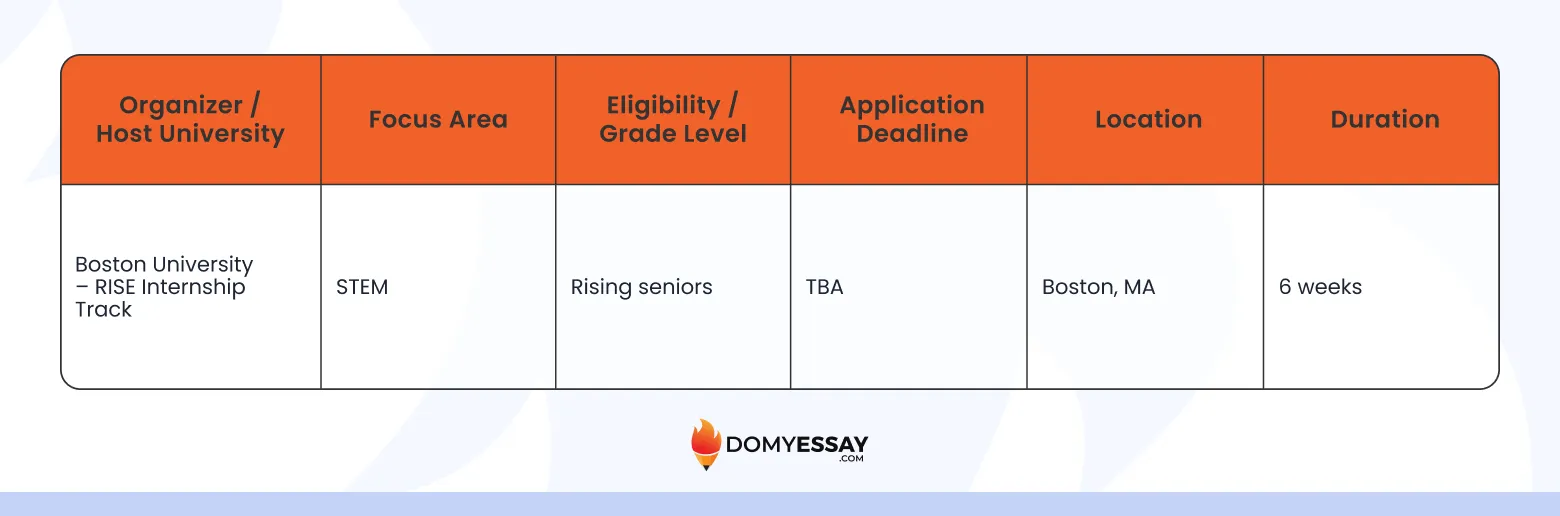 | Organizer / Host University | Focus Area | Eligibility / Grade Level | Application Deadline | Location | Duration |
|---|---|---|---|---|---|
| Boston University – RISE Internship Track | STEM | Rising seniors | TBA | Boston, MA | 6 weeks |

DOMYESSAY .COM